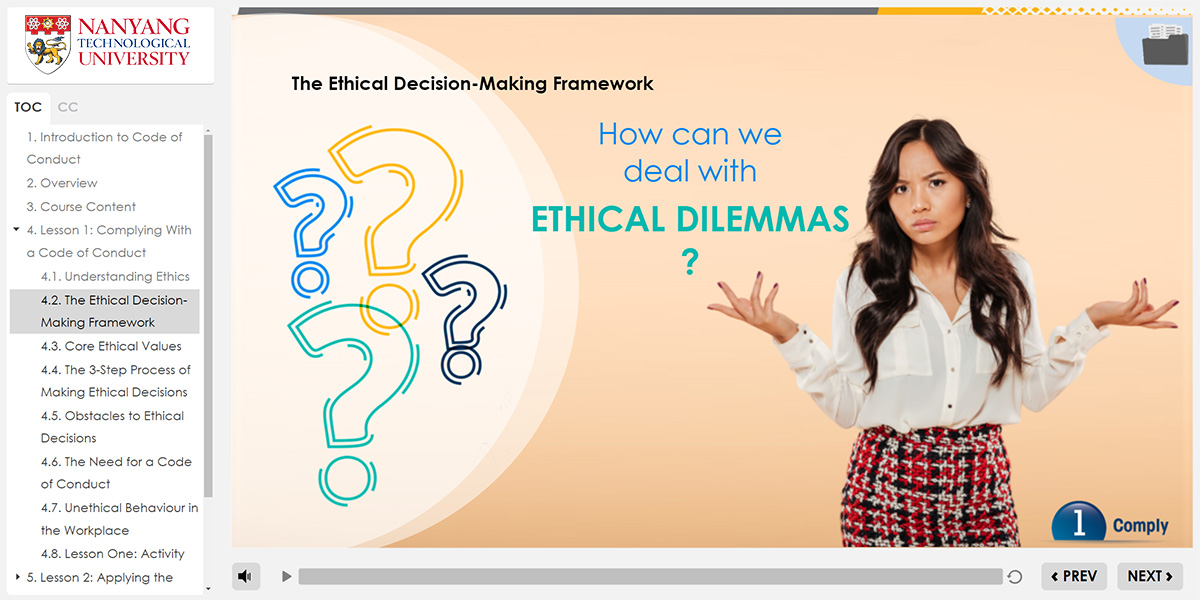 NANYANG TECHNOLOGICAL UNIVERSITY

TOC CC

1. Introduction to Code of Conduct
2. Overview
3. Course Content
4. Lesson 1: Complying With a Code of Conduct
4.1. Understanding Ethics
4.2. The Ethical Decision-Making Framework
4.3. Core Ethical Values
4.4. The 3-Step Process of Making Ethical Decisions
4.5. Obstacles to Ethical Decisions
4.6. The Need for a Code of Conduct
4.7. Unethical Behaviour in the Workplace
4.8. Lesson One: Activity
5. Lesson 2: Applying the

The Ethical Decision-Making Framework

How can we deal with

ETHICAL DILEMMAS ?

1 Comply

PREV NEXT